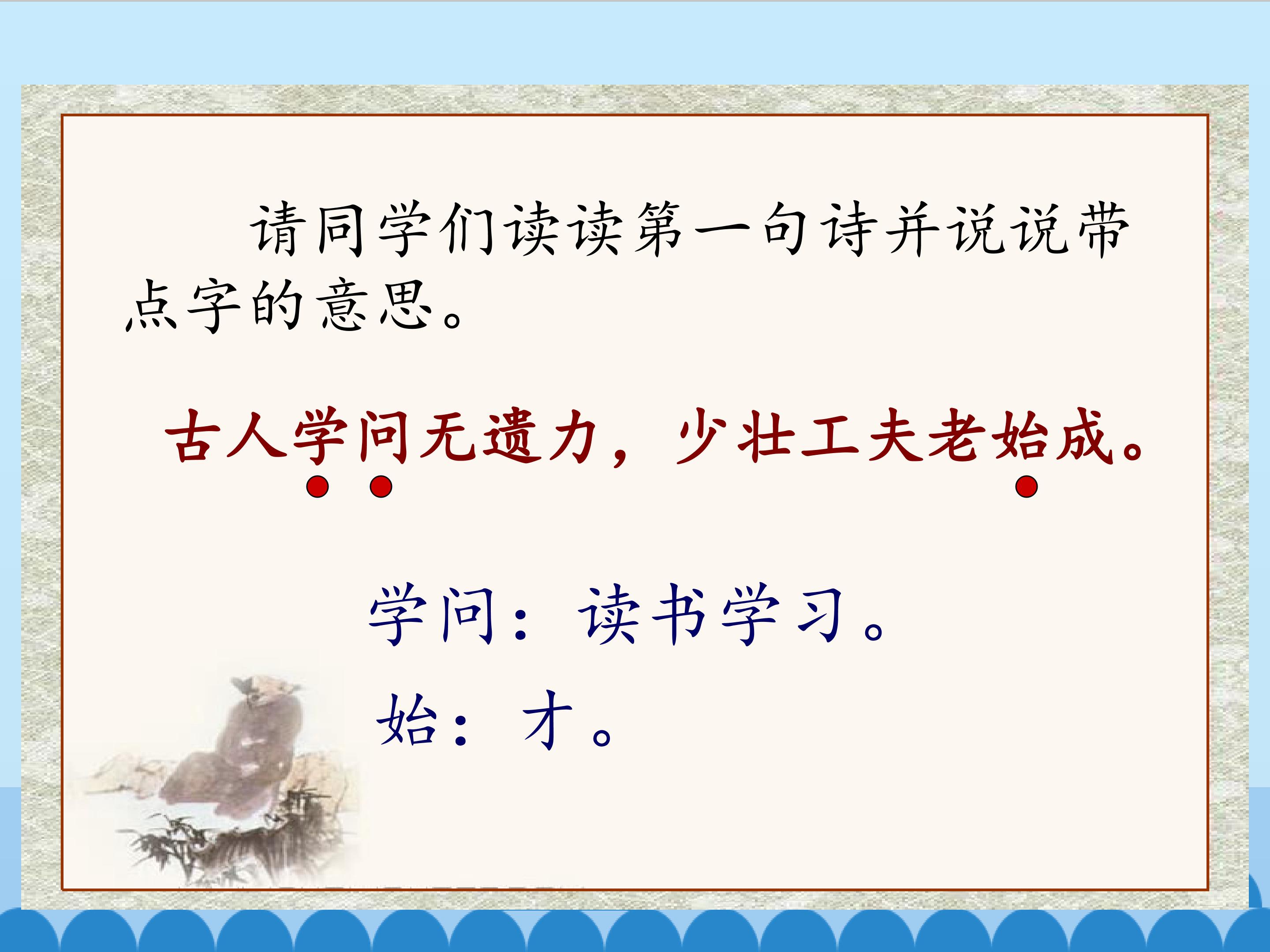 请同学们读读第一句诗并说说带点字的意思。

古人学问无遗力，少壮工夫老始成。

学问：读书学习。

始：才。